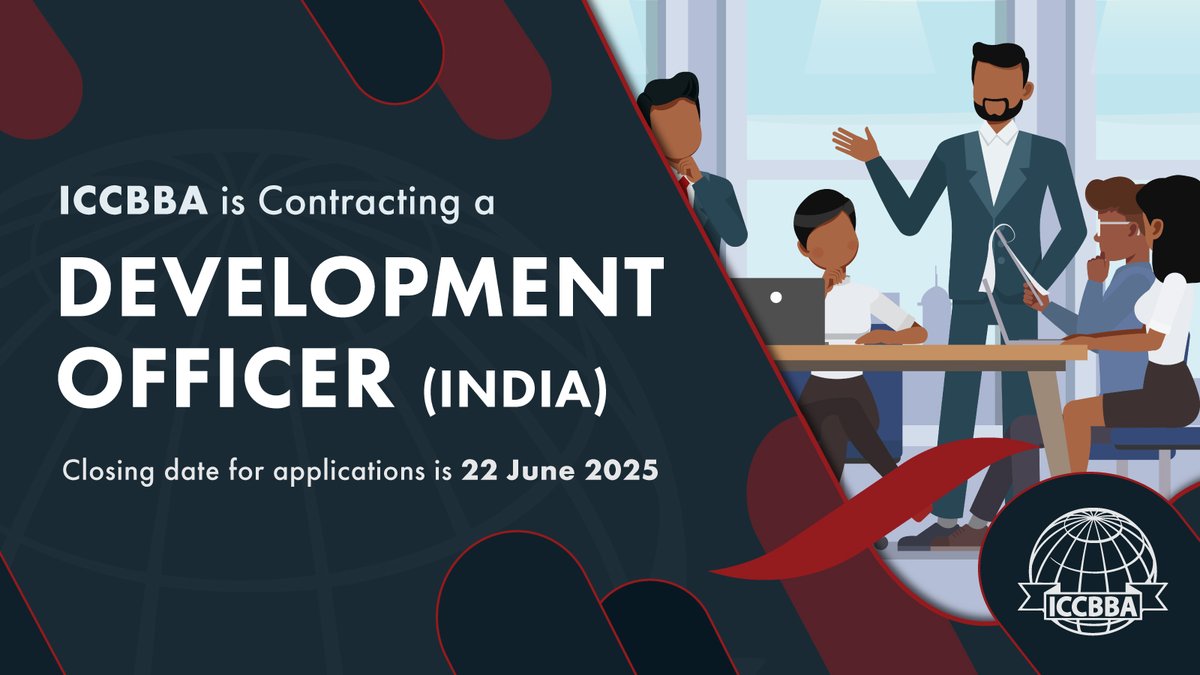 ICCBBA is Contracting a

DEVELOPMENT OFFICER (INDIA)

Closing date for applications is 22 June 2025

ICCBBA